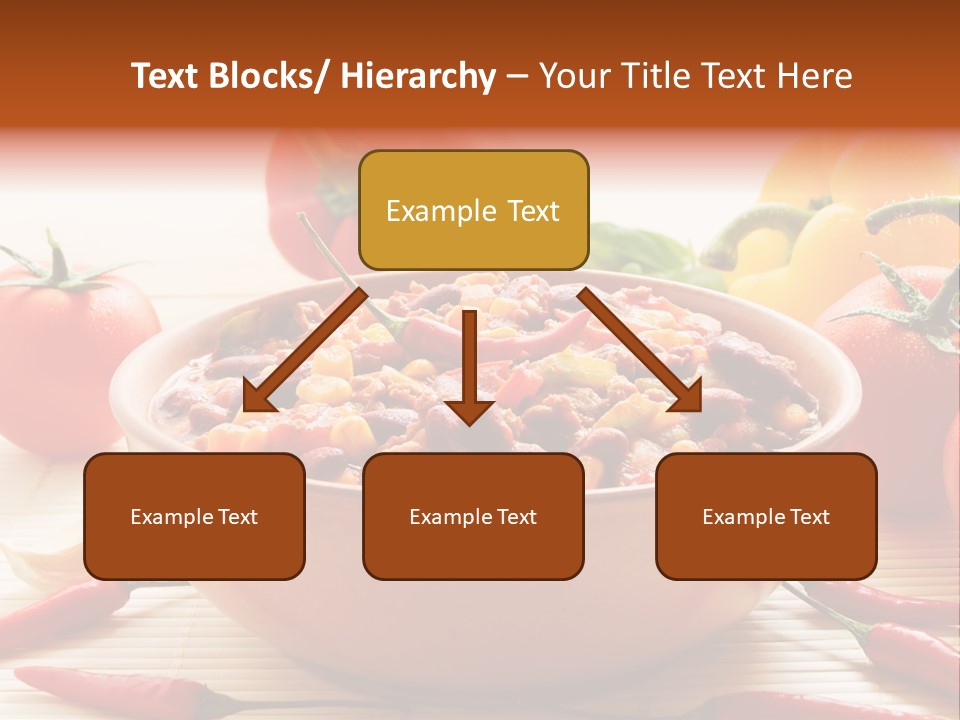 Text Blocks/ Hierarchy – Your Title Text Here

Example Text

Example Text

Example Text

Example Text